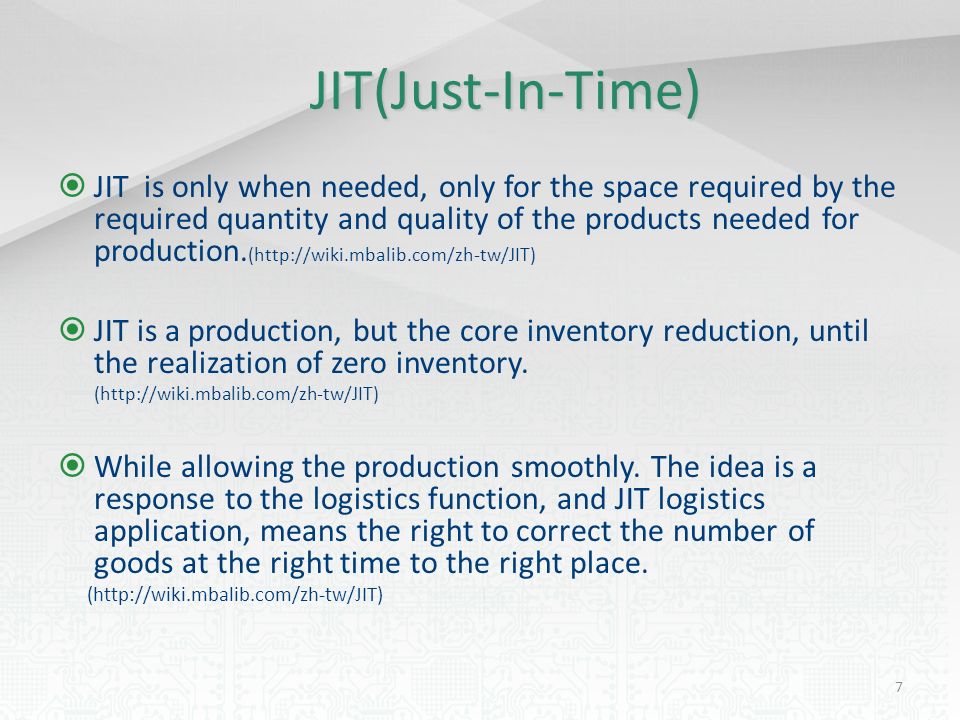 JIT(Just-In-Time)

JIT is only when needed, only for the space required by the required quantity and quality of the products needed for production.(http://wiki.mbalib.com/zh-tw/JIT)

JIT is a production, but the core inventory reduction, until the realization of zero inventory.
(http://wiki.mbalib.com/zh-tw/JIT)

While allowing the production smoothly. The idea is a response to the logistics function, and JIT logistics application, means the right to correct the number of goods at the right time to the right place.
(http://wiki.mbalib.com/zh-tw/JIT)

7